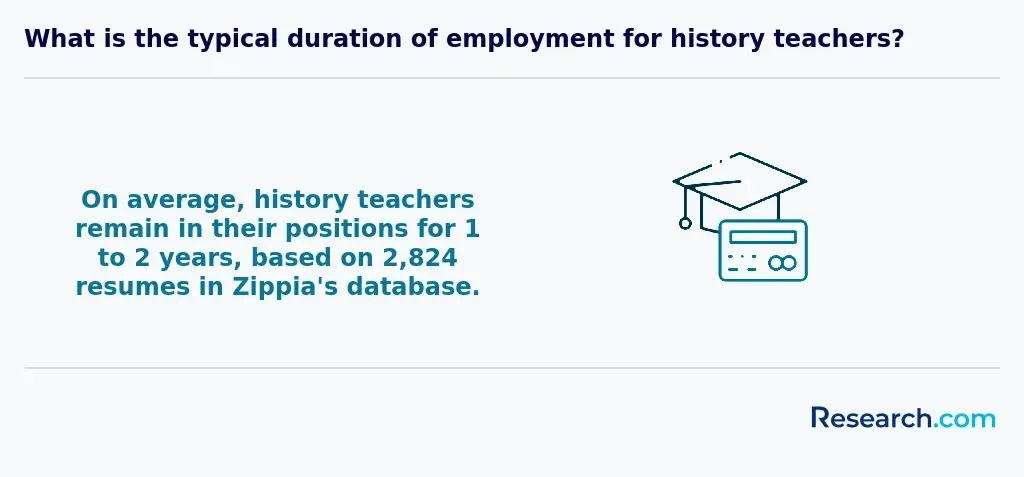 What is the typical duration of employment for history teachers?

On average, history teachers remain in their positions for 1 to 2 years, based on 2,824 resumes in Zippia's database.

Research.com